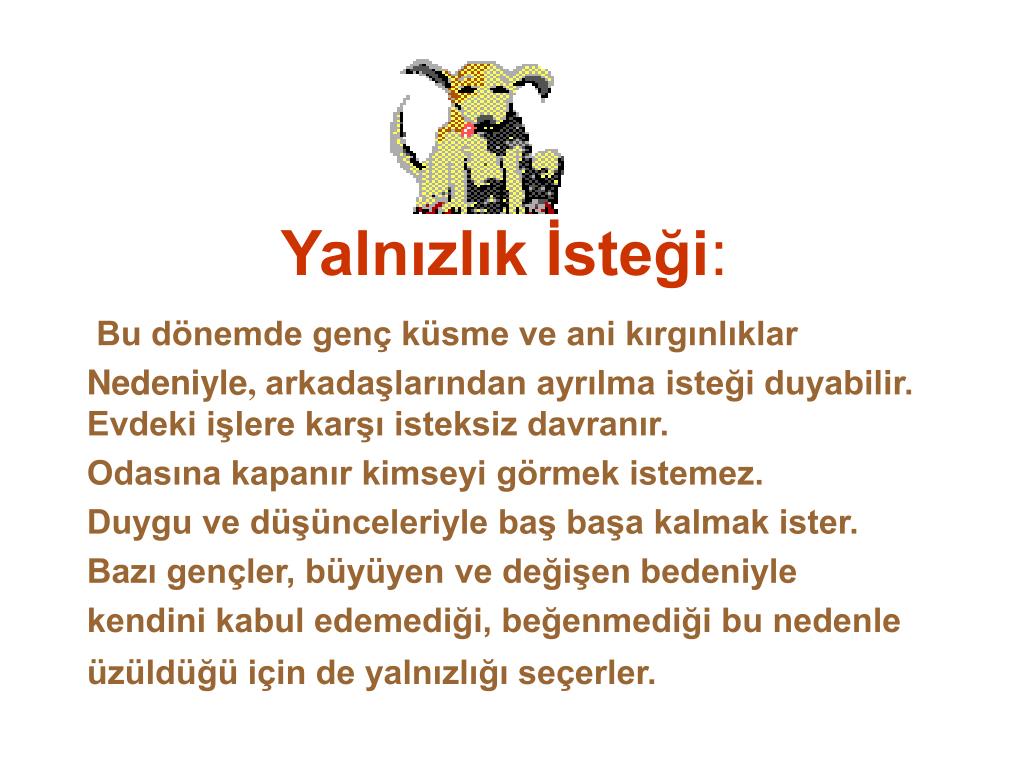 Yalnızlık İsteği:

Bu dönemde genç küsme ve ani kırgınlıklar Nedeniyle, arkadaşlarından ayrılma isteği duyabilir. Evdeki işlere karşı isteksiz davranır.

Odasına kapanır kimseyi görmek istemez.

Duygu ve düşünceleriyle baş başa kalmak ister.

Bazı gençler, büyüyen ve değişen bedeniyle kendini kabul edemediği, beğenmediği bu nedenle üzüldüğü için de yalnızlığı seçerler.